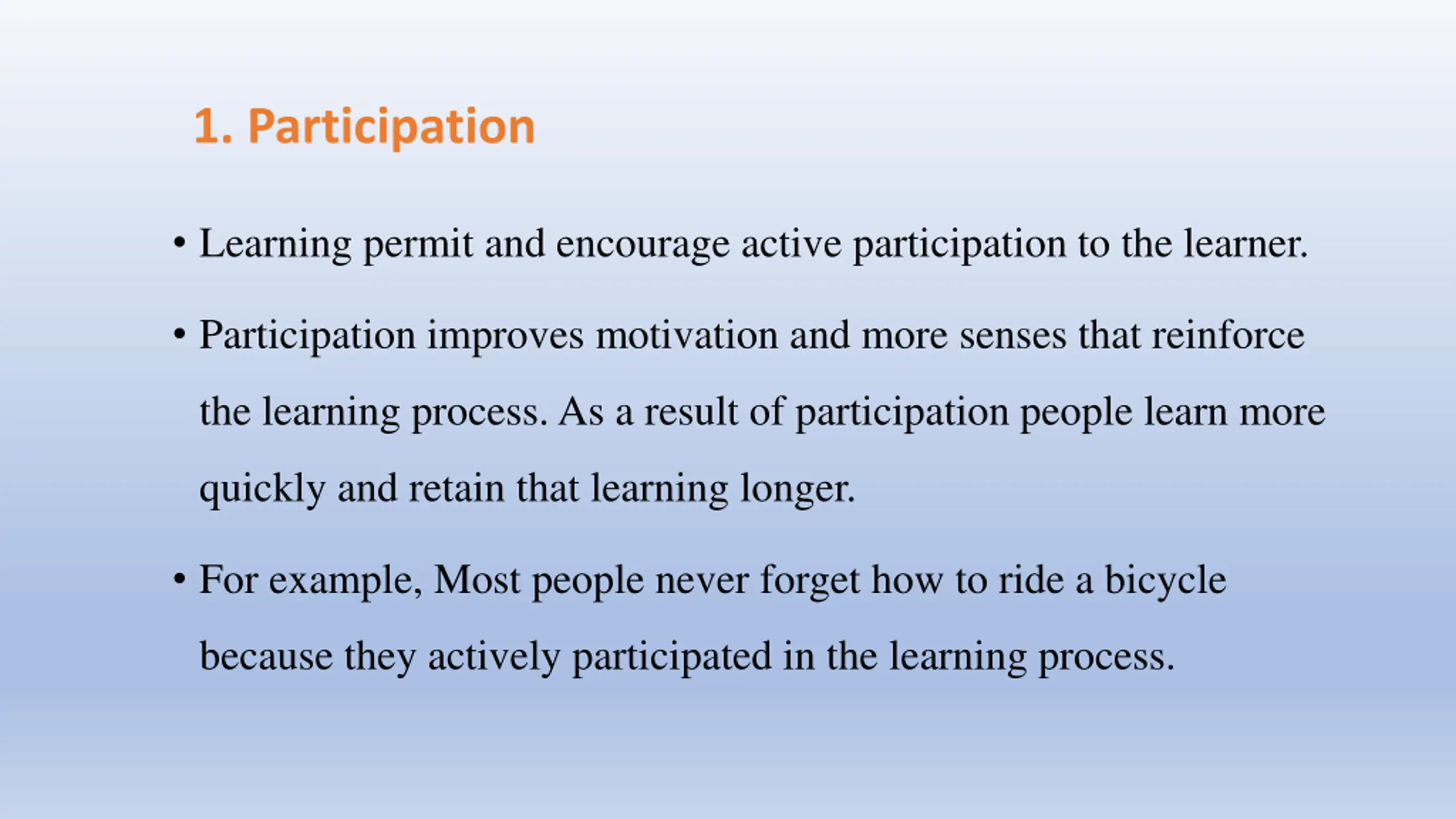 1. Participation

• Learning permit and encourage active participation to the learner.

• Participation improves motivation and more senses that reinforce the learning process. As a result of participation people learn more quickly and retain that learning longer.

• For example, Most people never forget how to ride a bicycle because they actively participated in the learning process.